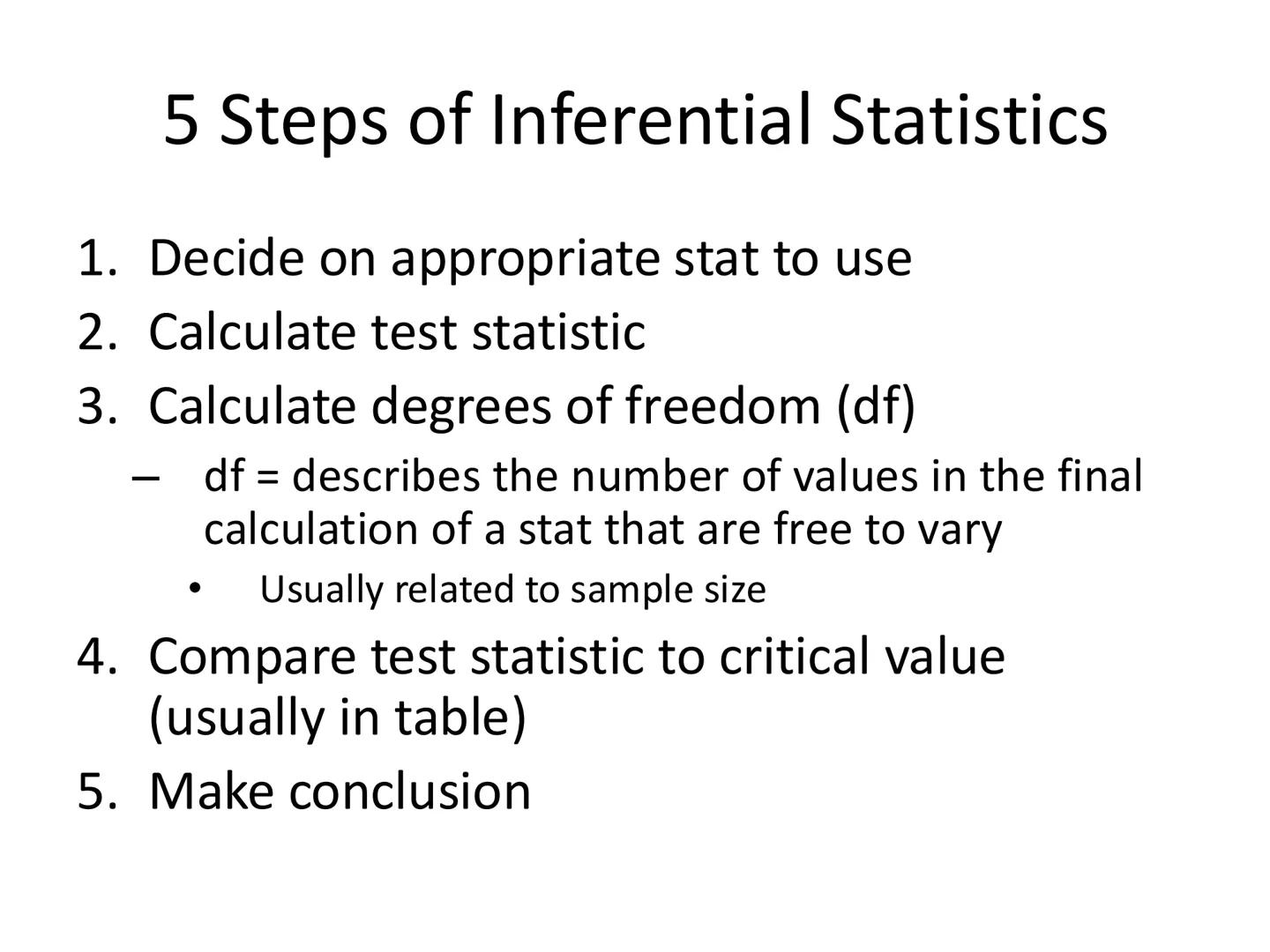 5 Steps of Inferential Statistics

1. Decide on appropriate stat to use
2. Calculate test statistic
3. Calculate degrees of freedom (df)
– df = describes the number of values in the final calculation of a stat that are free to vary
• Usually related to sample size
4. Compare test statistic to critical value (usually in table)
5. Make conclusion